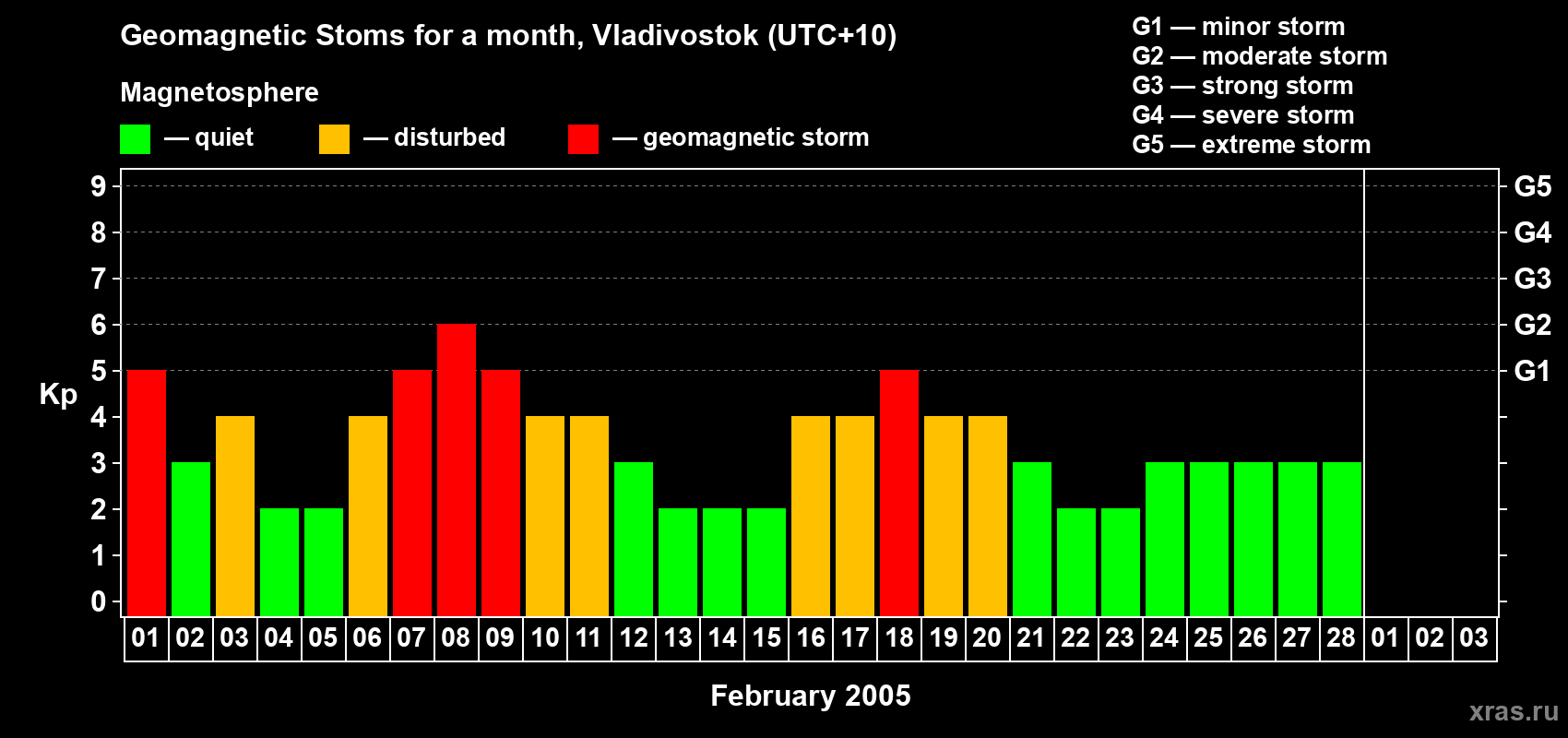 Geomagnetic Stoms for a month, Vladivostok (UTC+10)

Magnetosphere

— quiet — disturbed — geomagnetic storm

G1 — minor storm
G2 — moderate storm
G3 — strong storm
G4 — severe storm
G5 — extreme storm

Kp

9 8 7 6 5 4 3 2 1 0

G5 G4 G3 G2 G1

01 02 03 04 05 06 07 08 09 10 11 12 13 14 15 16 17 18 19 20 21 22 23 24 25 26 27 28 01 02 03

February 2005

xras.ru